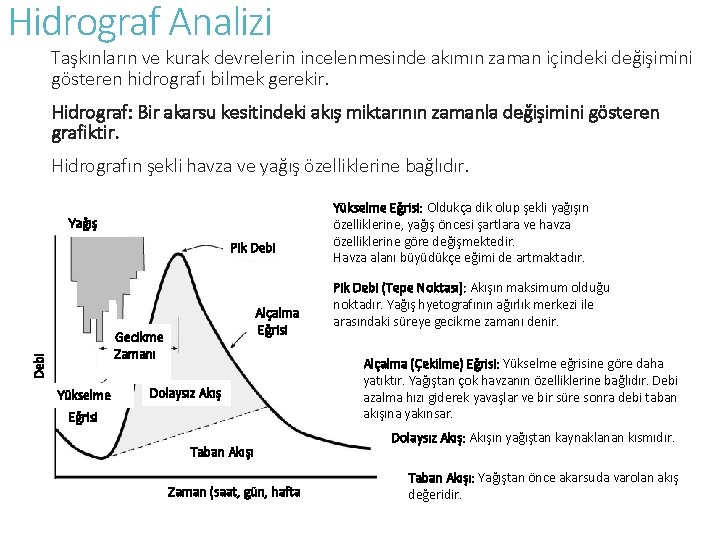 Hidrograf Analizi

Taşkınların ve kurak devrelerin incelenmesinde akımın zaman içindeki değişimini gösteren hidrografı bilmek gerekir.

Hidrograf: Bir akarsu kesitindeki akış miktarının zamanla değişimini gösteren grafiktir.

Hidrografın şekli havza ve yağış özelliklerine bağlıdır.

Yağış

Pik Debi

Alçalma Eğrisi

Gecikme Zamanı

Debi

Yükselme Eğrisi

Dolaysız Akış

Taban Akışı

Zaman (saat, gün, hafta

Yükselme Eğrisi: Oldukça dik olup şekli yağışın özelliklerine, yağış öncesi şartlara ve havza özelliklerine göre değişmektedir. Havza alanı büyüdükçe eğimi de artmaktadır.

Pik Debi (Tepe Noktası): Akışın maksimum olduğu noktadır. Yağış hyetografının ağırlık merkezi ile arasındaki süreye gecikme zamanı denir.

Alçalma (Çekilme) Eğrisi: Yükselme eğrisine göre daha yatıktır. Yağıştan çok havzanın özelliklerine bağlıdır. Debi azalma hızı giderek yavaşlar ve bir süre sonra debi taban akışına yakınsar.

Dolaysız Akış: Akışın yağıştan kaynaklanan kısmıdır.

Taban Akışı: Yağıştan önce akarsuda varolan akış değeridir.